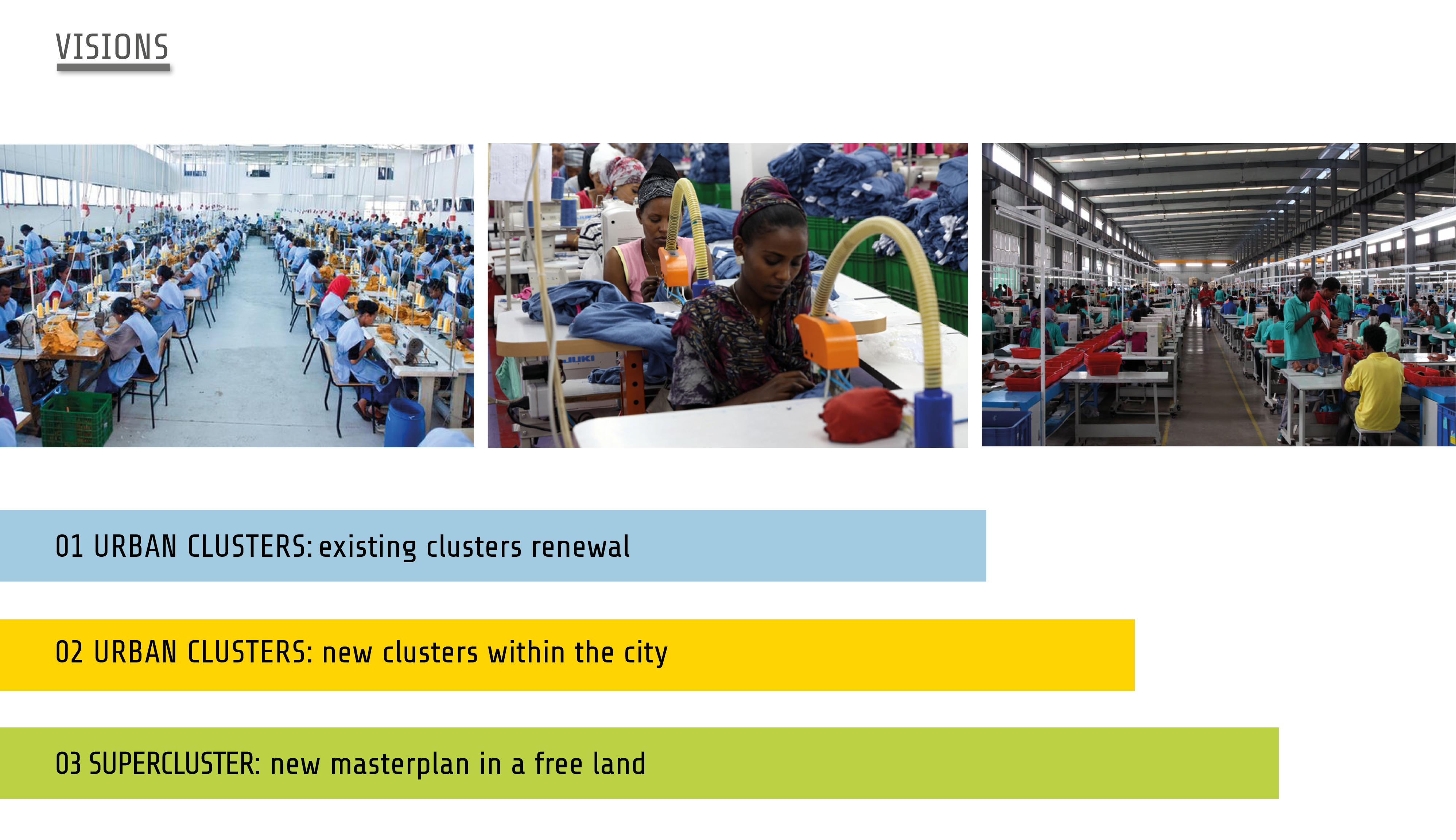 VISIONS

JUKI

01 URBAN CLUSTERS: existing clusters renewal

02 URBAN CLUSTERS: new clusters within the city

03 SUPERCLUSTER: new masterplan in a free land